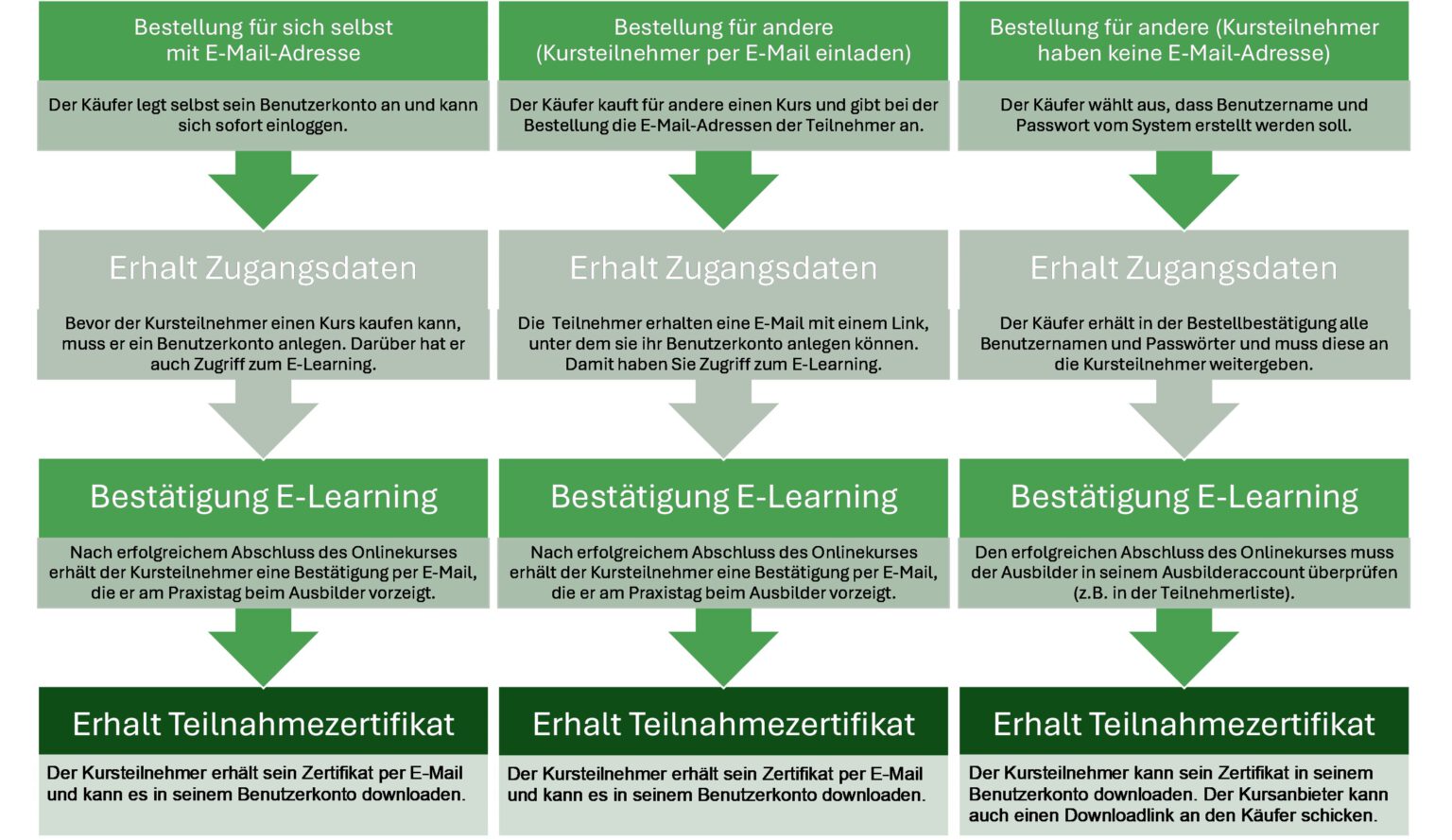 Bestellung für sich selbst mit E-Mail-Adresse

Der Käufer legt selbst sein Benutzerkonto an und kann sich sofort einloggen.

Erhalt Zugangsdaten

Bevor der Kursteilnehmer einen Kurs kaufen kann, muss er ein Benutzerkonto anlegen. Darüber hat er auch Zugriff zum E-Learning.

Bestätigung E-Learning

Nach erfolgreichem Abschluss des Onlinekurses erhält der Kursteilnehmer eine Bestätigung per E-Mail, die er am Praxistag beim Ausbilder vorzeigt.

Erhalt Teilnahmezertifikat

Der Kursteilnehmer erhält sein Zertifikat per E-Mail und kann es in seinem Benutzerkonto downloaden.

Bestellung für andere (Kursteilnehmer per E-Mail einladen)

Der Käufer kauft für andere einen Kurs und gibt bei der Bestellung die E-Mail-Adressen der Teilnehmer an.

Erhalt Zugangsdaten

Die Teilnehmer erhalten eine E-Mail mit einem Link, unter dem sie ihr Benutzerkonto anlegen können. Damit haben Sie Zugriff zum E-Learning.

Bestätigung E-Learning

Nach erfolgreichem Abschluss des Onlinekurses erhält der Kursteilnehmer eine Bestätigung per E-Mail, die er am Praxistag beim Ausbilder vorzeigt.

Erhalt Teilnahmezertifikat

Der Kursteilnehmer erhält sein Zertifikat per E-Mail und kann es in seinem Benutzerkonto downloaden.

Bestellung für andere (Kursteilnehmer haben keine E-Mail-Adresse)

Der Käufer wählt aus, dass Benutzername und Passwort vom System erstellt werden soll.

Erhalt Zugangsdaten

Der Käufer erhält in der Bestellbestätigung alle Benutzernamen und Passwörter und muss diese an die Kursteilnehmer weitergeben.

Bestätigung E-Learning

Den erfolgreichen Abschluss des Onlinekurses muss der Ausbilder in seinem Ausbilderaccount überprüfen (z.B. in der Teilnehmerliste).

Erhalt Teilnahmezertifikat

Der Kursteilnehmer kann sein Zertifikat in seinem Benutzerkonto downloaden. Der Kursanbieter kann auch einen Downloadlink an den Käufer schicken.